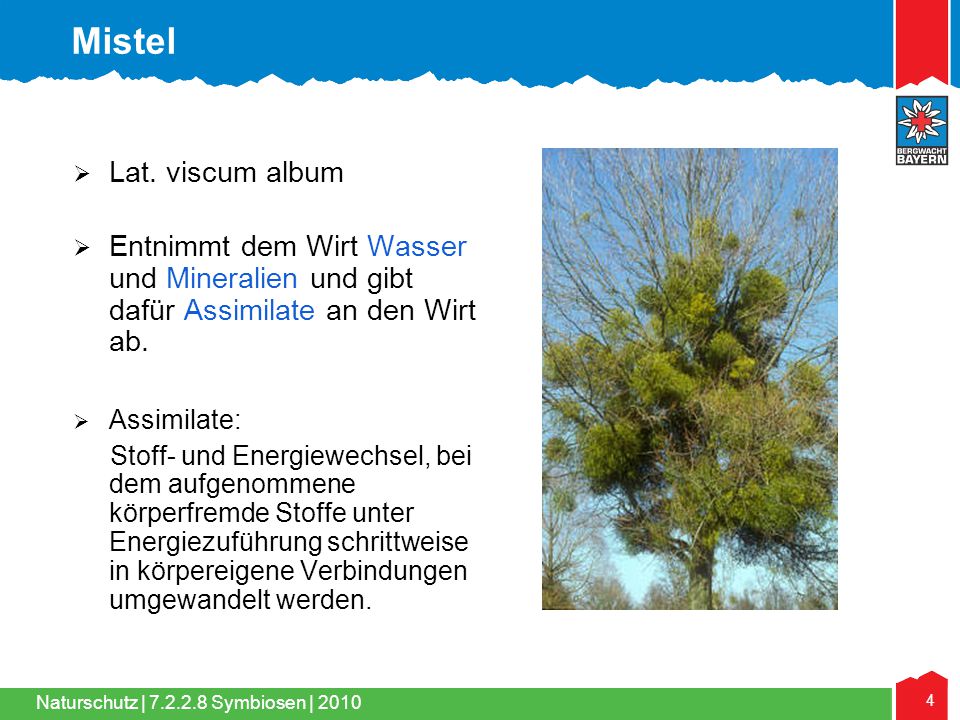 Mistel

BERGWACHT BAYERN

➢ Lat. viscum album

➢ Entnimmt dem Wirt Wasser und Mineralien und gibt dafür Assimilate an den Wirt ab.

➢ Assimilate:
Stoff- und Energiewechsel, bei dem aufgenommene körperfremde Stoffe unter Energiezuführung schrittweise in körpereigene Verbindungen umgewandelt werden.

Naturschutz | 7.2.2.8 Symbiosen | 2010

4